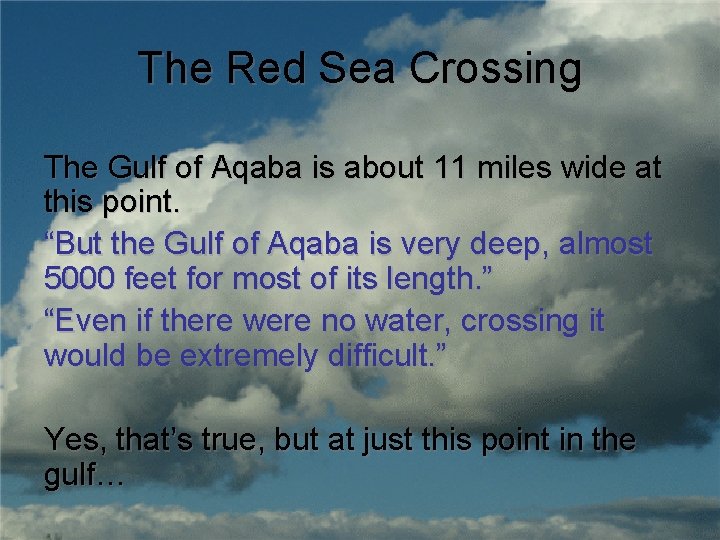 The Red Sea Crossing

The Gulf of Aqaba is about 11 miles wide at this point.

“But the Gulf of Aqaba is very deep, almost 5000 feet for most of its length.”

“Even if there were no water, crossing it would be extremely difficult.”

Yes, that’s true, but at just this point in the gulf…